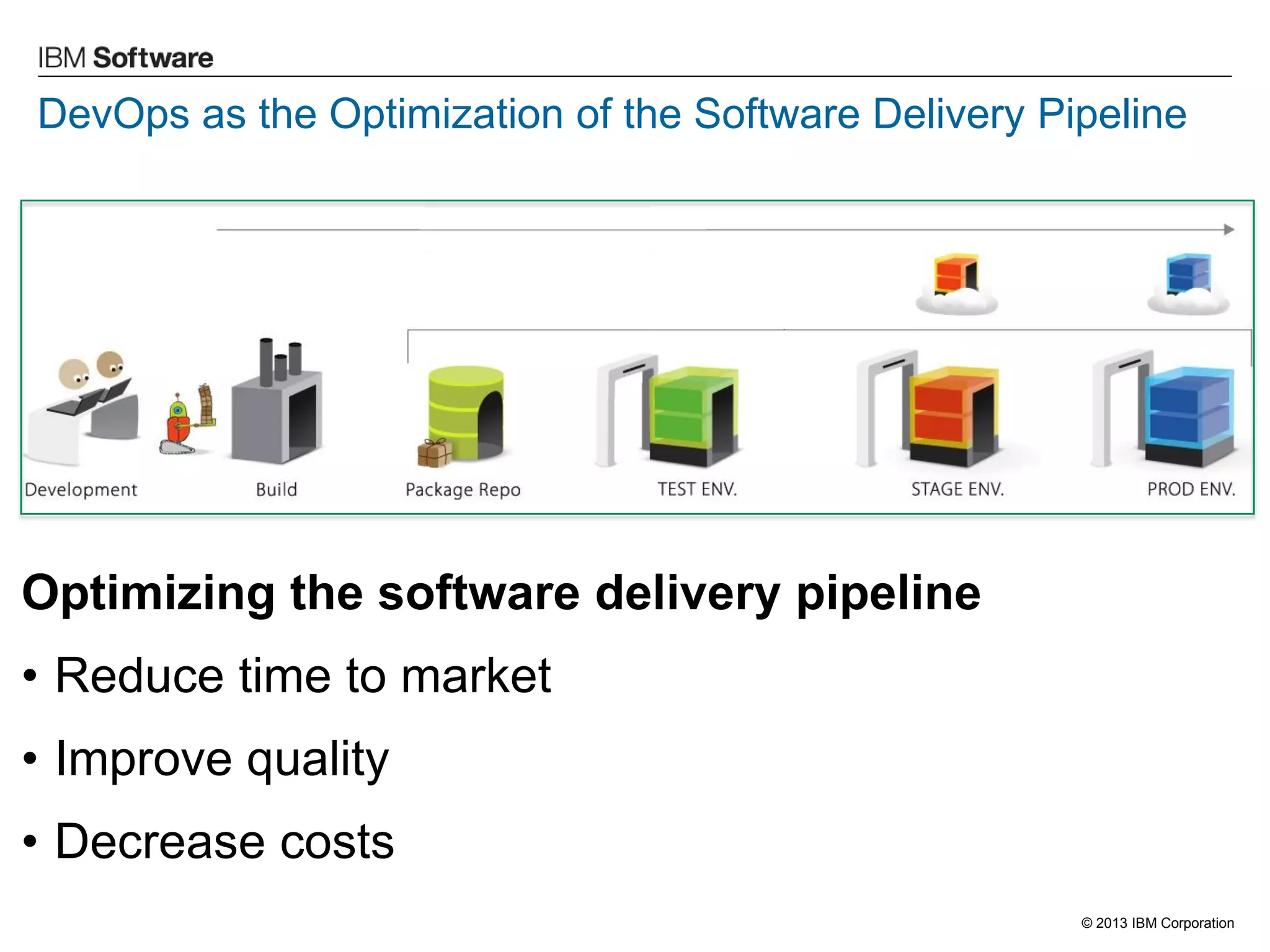 IBM Software

DevOps as the Optimization of the Software Delivery Pipeline

Development
Build
Package Repo
TEST ENV.
STAGE ENV.
PROD ENV.

Optimizing the software delivery pipeline

• Reduce time to market
• Improve quality
• Decrease costs

© 2013 IBM Corporation